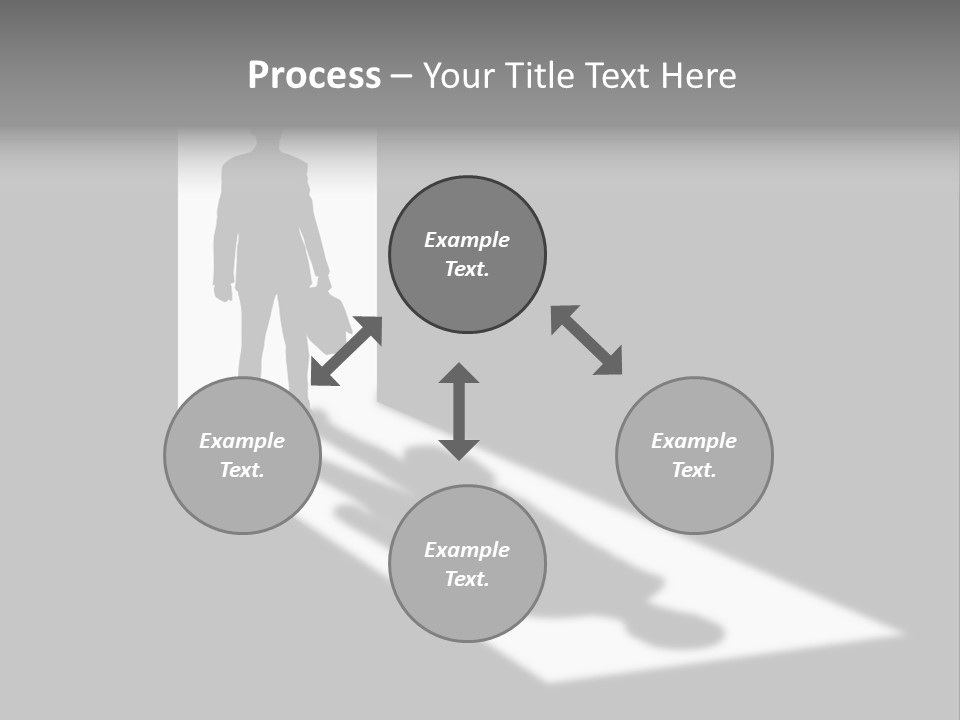 Process – Your Title Text Here

Example Text.

Example Text.

Example Text.

Example Text.